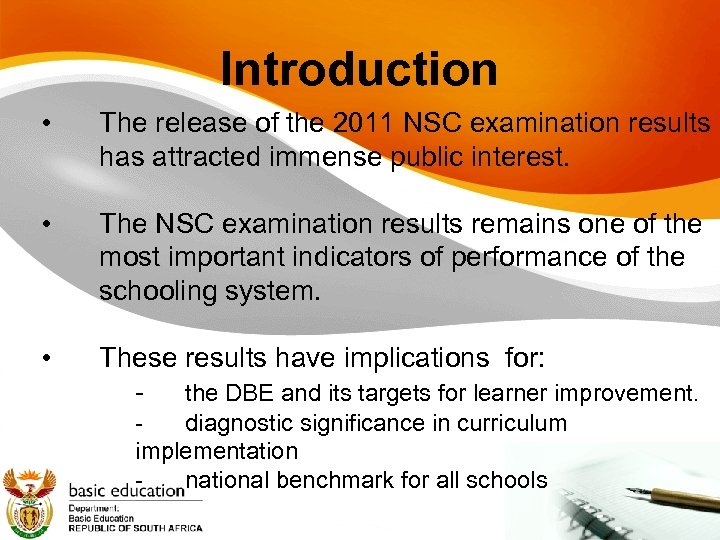 Introduction

• The release of the 2011 NSC examination results has attracted immense public interest.

• The NSC examination results remains one of the most important indicators of performance of the schooling system.

• These results have implications for:

- the DBE and its targets for learner improvement.
- diagnostic significance in curriculum implementation
- national benchmark for all schools

basic education
Department:
Basic Education
REPUBLIC OF SOUTH AFRICA